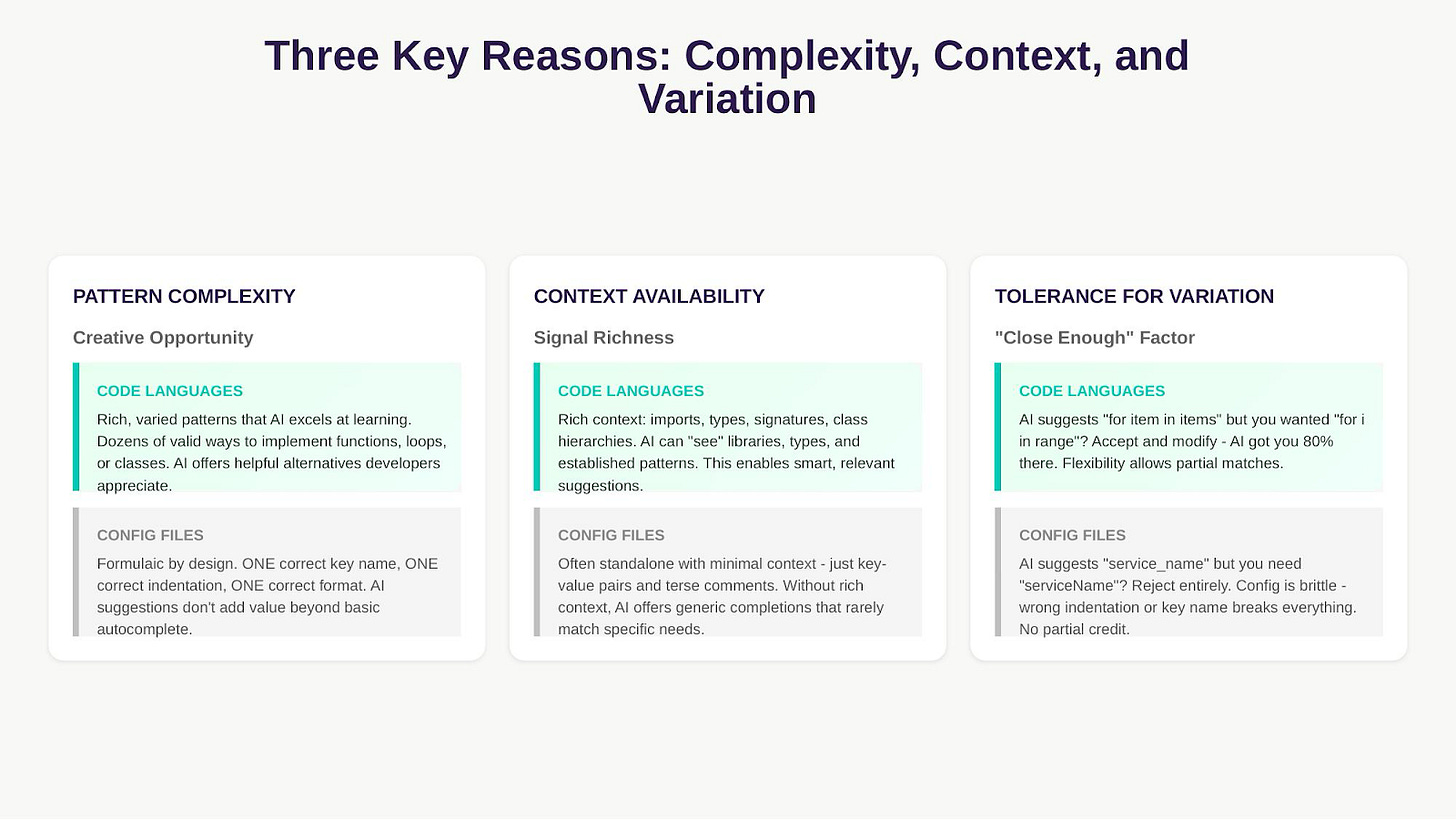 Three Key Reasons: Complexity, Context, and Variation

PATTERN COMPLEXITY

Creative Opportunity

CODE LANGUAGES

Rich, varied patterns that AI excels at learning. Dozens of valid ways to implement functions, loops, or classes. AI offers helpful alternatives developers appreciate.

CONFIG FILES

Formulaic by design. ONE correct key name, ONE correct indentation, ONE correct format. AI suggestions don't add value beyond basic autocomplete.

CONTEXT AVAILABILITY

Signal Richness

CODE LANGUAGES

Rich context: imports, types, signatures, class hierarchies. AI can "see" libraries, types, and established patterns. This enables smart, relevant suggestions.

CONFIG FILES

Often standalone with minimal context - just key-value pairs and terse comments. Without rich context, AI offers generic completions that rarely match specific needs.

TOLERANCE FOR VARIATION

"Close Enough" Factor

CODE LANGUAGES

AI suggests "for item in items" but you wanted "for i in range"? Accept and modify - AI got you 80% there. Flexibility allows partial matches.

CONFIG FILES

AI suggests "service_name" but you need "serviceName"? Reject entirely. Config is brittle - wrong indentation or key name breaks everything. No partial credit.